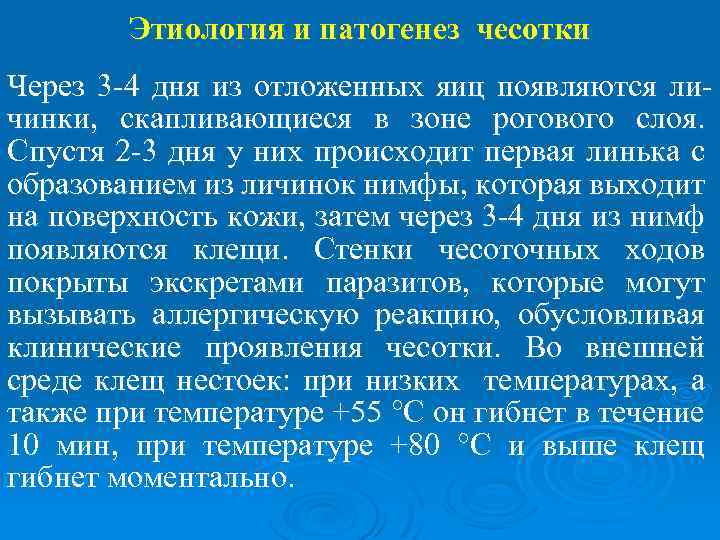 Этиология и патогенез чесотки

Через 3-4 дня из отложенных яиц появляются личинки, скапливающиеся в зоне рогового слоя. Спустя 2-3 дня у них происходит первая линька с образованием из личинок нимфы, которая выходит на поверхность кожи, затем через 3-4 дня из нимф появляются клещи. Стенки чесоточных ходов покрыты экскретами паразитов, которые могут вызывать аллергическую реакцию, обусловливая клинические проявления чесотки. Во внешней среде клещ нестоек: при низких температурах, а также при температуре +55 °С он гибнет в течение 10 мин, при температуре +80 °С и выше клещ гибнет моментально.